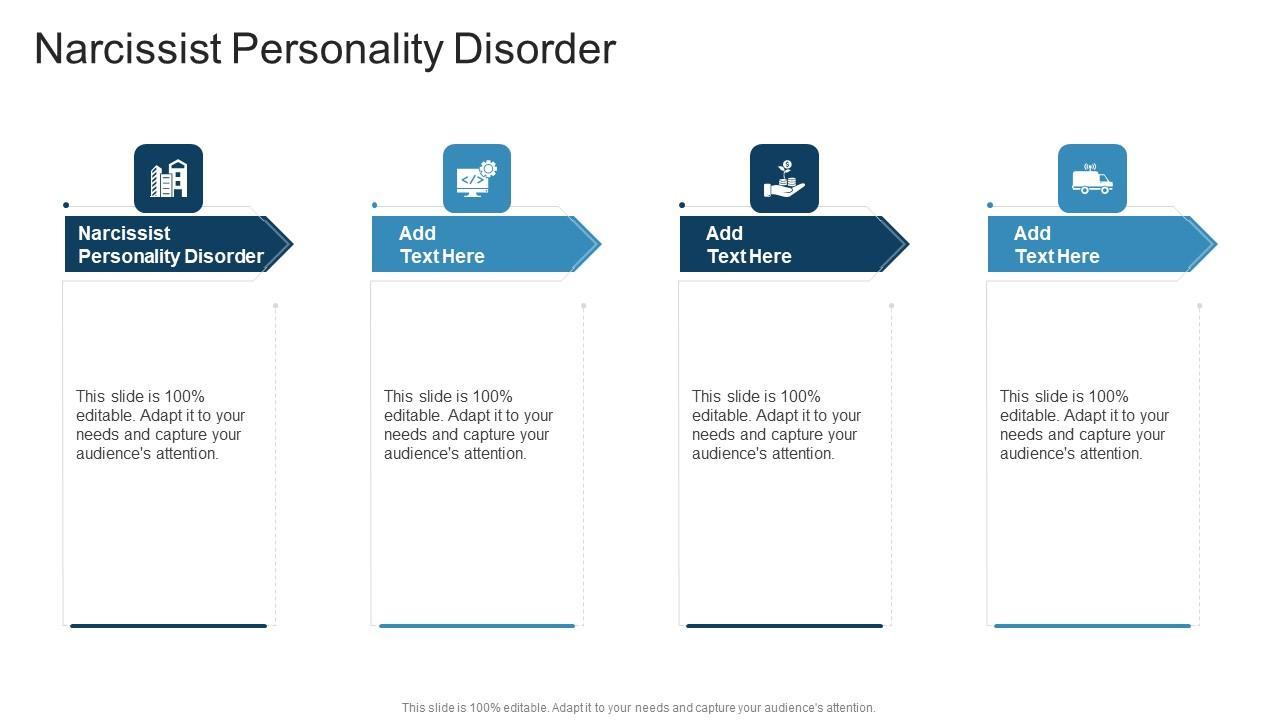 Narcissist Personality Disorder

Narcissist Personality Disorder

This slide is 100% editable. Adapt it to your needs and capture your audience's attention.

Add Text Here

This slide is 100% editable. Adapt it to your needs and capture your audience's attention.

Add Text Here

This slide is 100% editable. Adapt it to your needs and capture your audience's attention.

Add Text Here

This slide is 100% editable. Adapt it to your needs and capture your audience's attention.

This slide is 100% editable. Adapt it to your needs and capture your audience's attention.